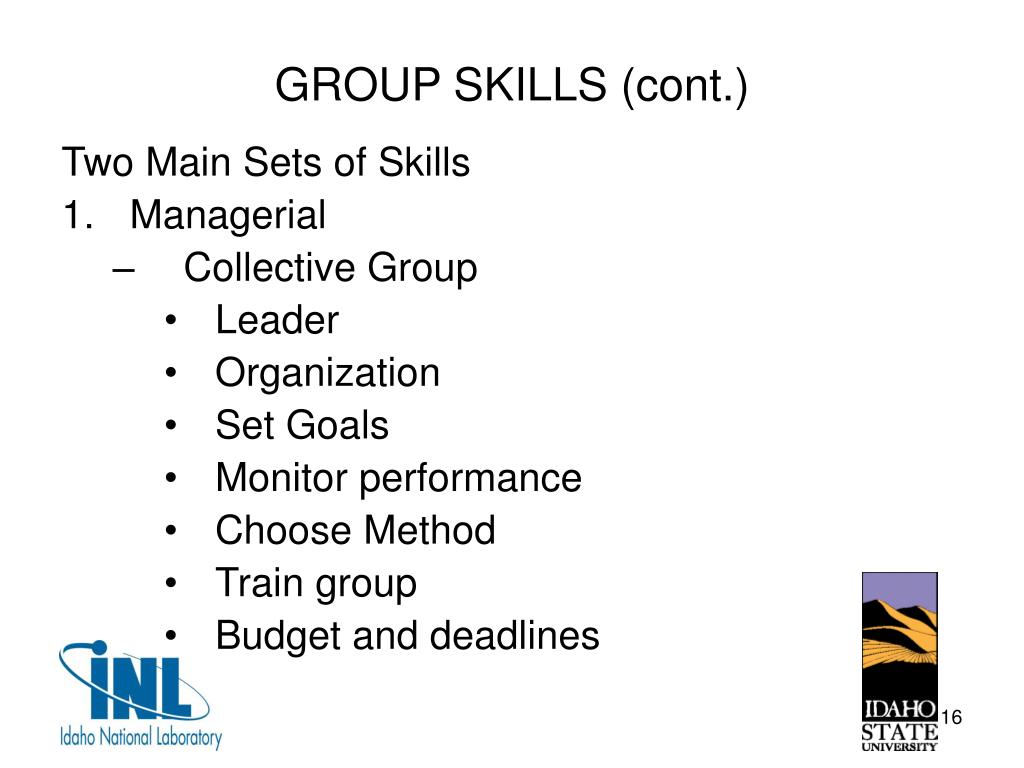 GROUP SKILLS (cont.)

Two Main Sets of Skills

1. Managerial
 – Collective Group
  • Leader
  • Organization
  • Set Goals
  • Monitor performance
  • Choose Method
  • Train group
  • Budget and deadlines

INL
Idaho National Laboratory

IDAHO STATE UNIVERSITY

16